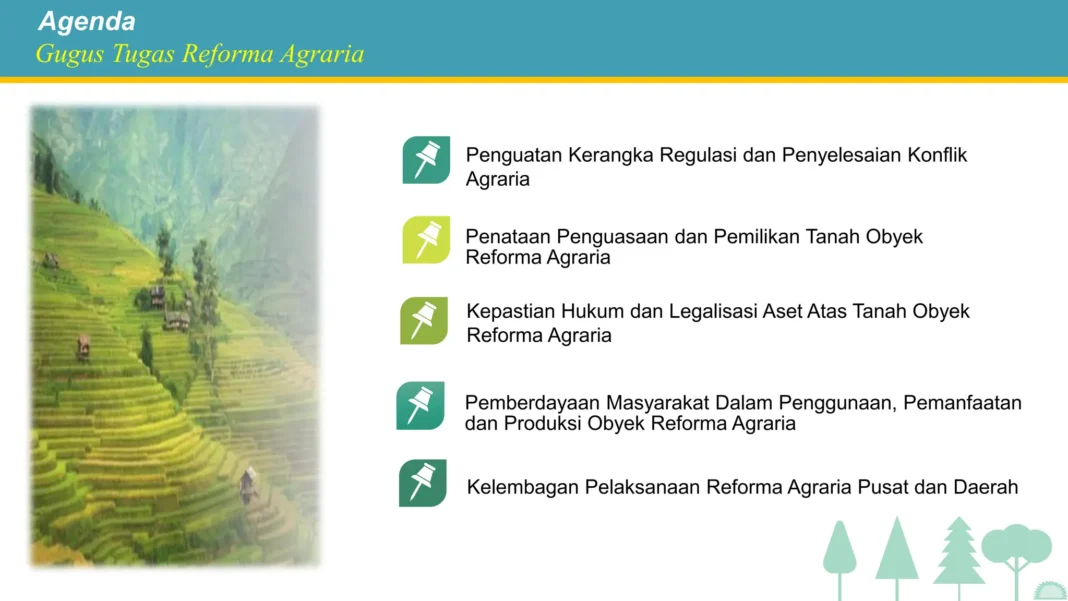 Agenda
Gugus Tugas Reforma Agraria

Penguatan Kerangka Regulasi dan Penyelesaian Konflik Agraria

Penataan Penguasaan dan Pemilikan Tanah Obyek Reforma Agraria

Kepastian Hukum dan Legalisasi Aset Atas Tanah Obyek Reforma Agraria

Pemberdayaan Masyarakat Dalam Penggunaan, Pemanfaatan dan Produksi Obyek Reforma Agraria

Kelembagan Pelaksanaan Reforma Agraria Pusat dan Daerah